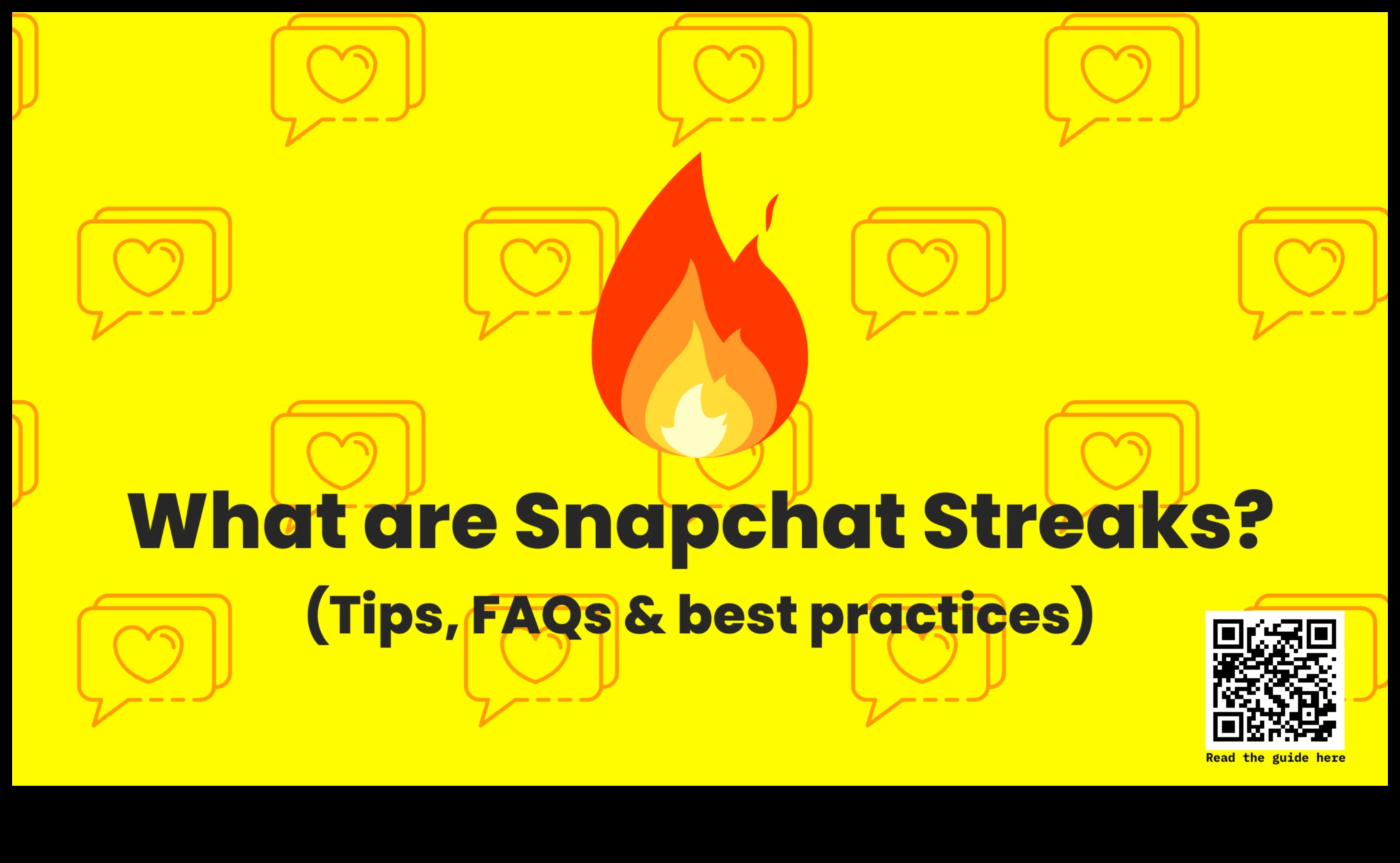 What are Snapchat Streaks?
(Tips, FAQs & best practices)

Read the guide here